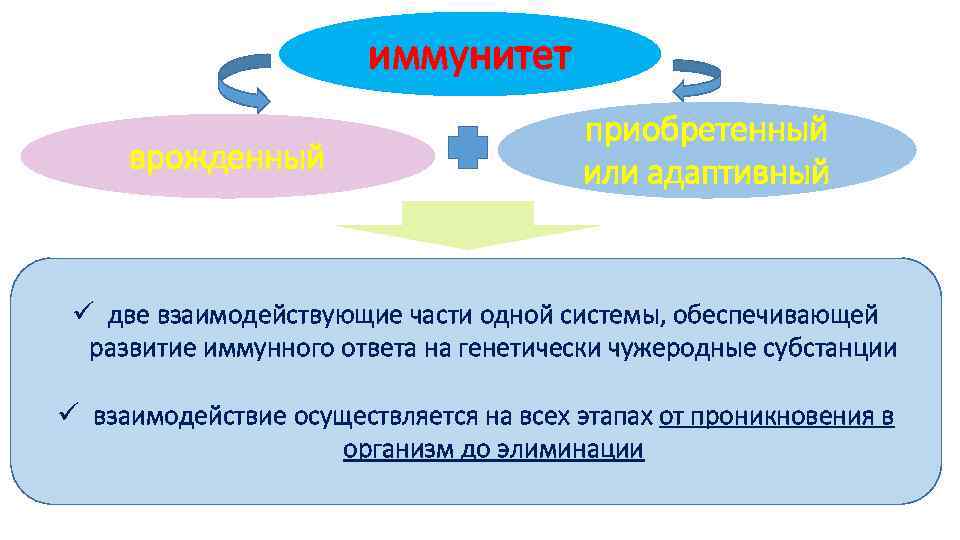 иммунитет

врожденный

приобретенный или адаптивный

✓ две взаимодействующие части одной системы, обеспечивающей развитие иммунного ответа на генетически чужеродные субстанции

✓ взаимодействие осуществляется на всех этапах от проникновения в организм до элиминации